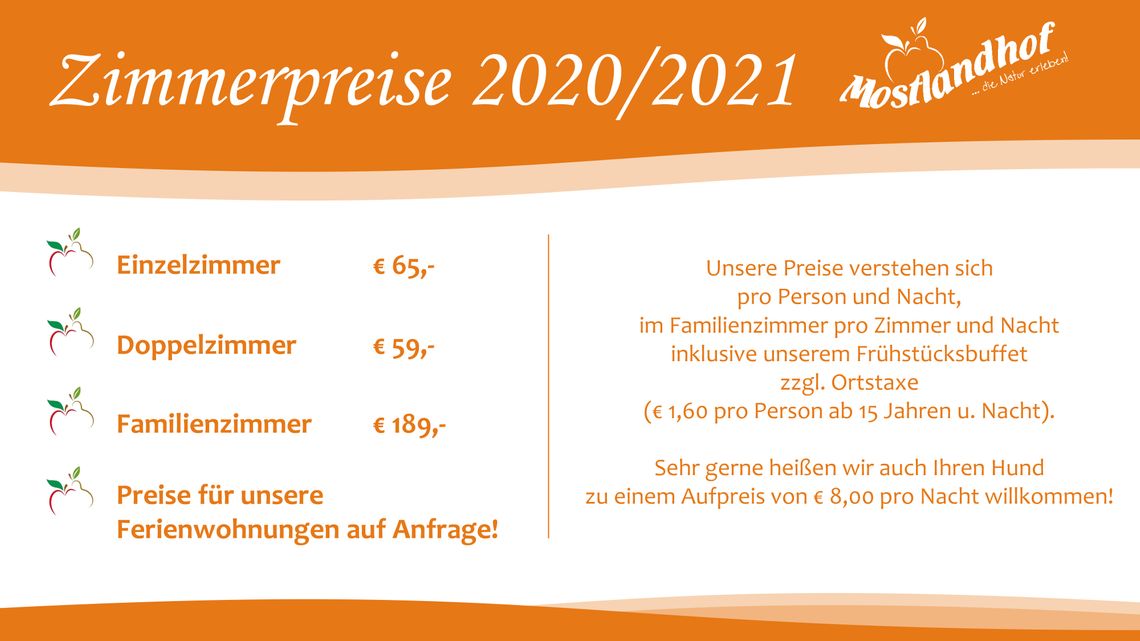 Zimmerpreise 2020/2021

Mostlandhof
... die Natur erleben!

Einzelzimmer € 65,-

Doppelzimmer € 59,-

Familienzimmer € 189,-

Preise für unsere Ferienwohnungen auf Anfrage!

Unsere Preise verstehen sich pro Person und Nacht, im Familienzimmer pro Zimmer und Nacht inklusive unserem Frühstücksbuffet zzgl. Ortstaxe (€ 1,60 pro Person ab 15 Jahren u. Nacht).

Sehr gerne heißen wir auch Ihren Hund zu einem Aufpreis von € 8,00 pro Nacht willkommen!